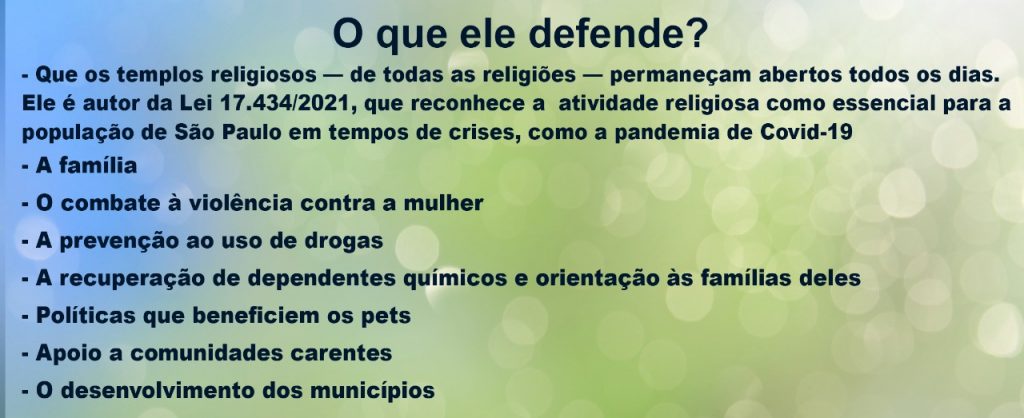 O que ele defende?

- Que os templos religiosos — de todas as religiões — permaneçam abertos todos os dias. Ele é autor da Lei 17.434/2021, que reconhece a atividade religiosa como essencial para a população de São Paulo em tempos de crises, como a pandemia de Covid-19

- A família

- O combate à violência contra a mulher

- A prevenção ao uso de drogas

- A recuperação de dependentes químicos e orientação às famílias deles

- Políticas que beneficiem os pets

- Apoio a comunidades carentes

- O desenvolvimento dos municípios